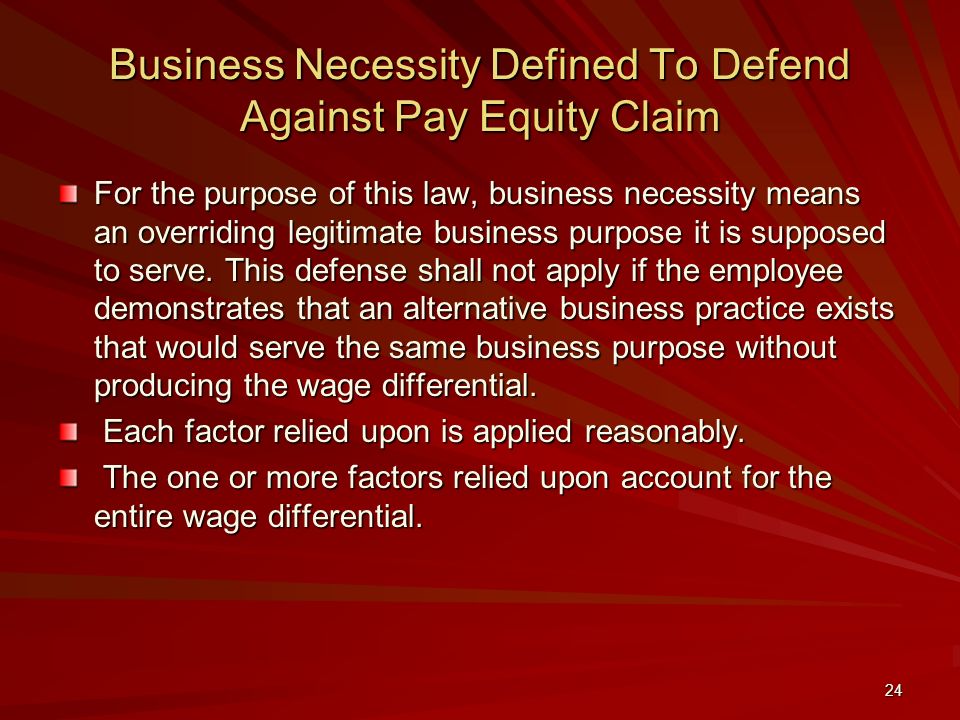 Business Necessity Defined To Defend Against Pay Equity Claim

For the purpose of this law, business necessity means an overriding legitimate business purpose it is supposed to serve. This defense shall not apply if the employee demonstrates that an alternative business practice exists that would serve the same business purpose without producing the wage differential.

Each factor relied upon is applied reasonably.

The one or more factors relied upon account for the entire wage differential.

24